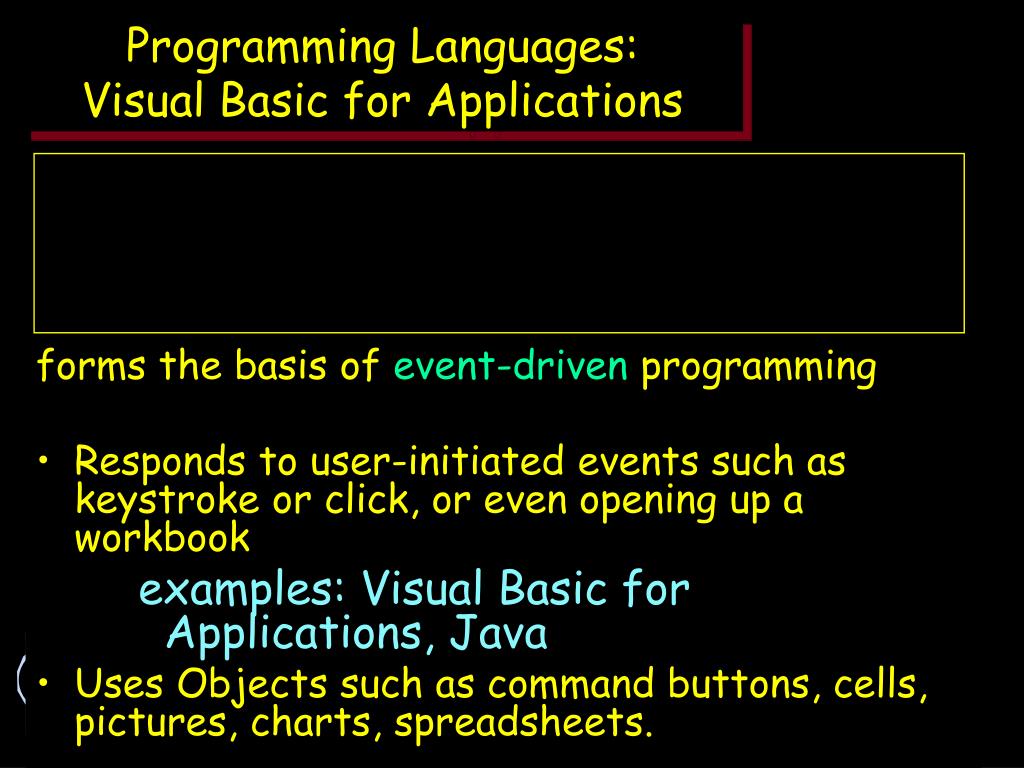 Programming Languages:
Visual Basic for Applications

forms the basis of event-driven programming

• Responds to user-initiated events such as keystroke or click, or even opening up a workbook

examples: Visual Basic for Applications, Java

• Uses Objects such as command buttons, cells, pictures, charts, spreadsheets.